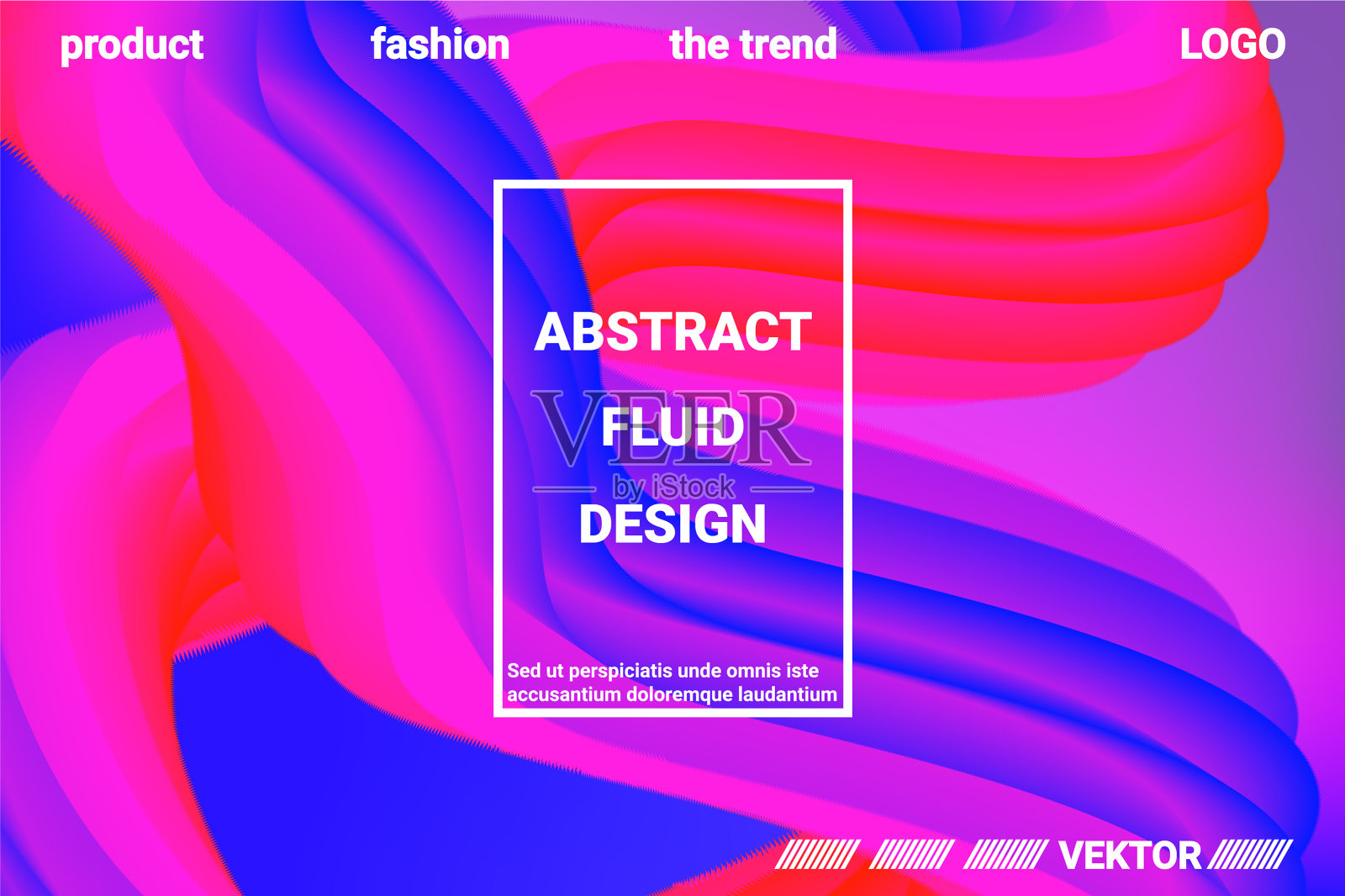 product fashion the trend LOGO

ABSTRACT

FLUID

VEER
by iStock

DESIGN

Sed ut perspiciatis unde omnis iste accusantium doloremque laudantium

VEKTOR